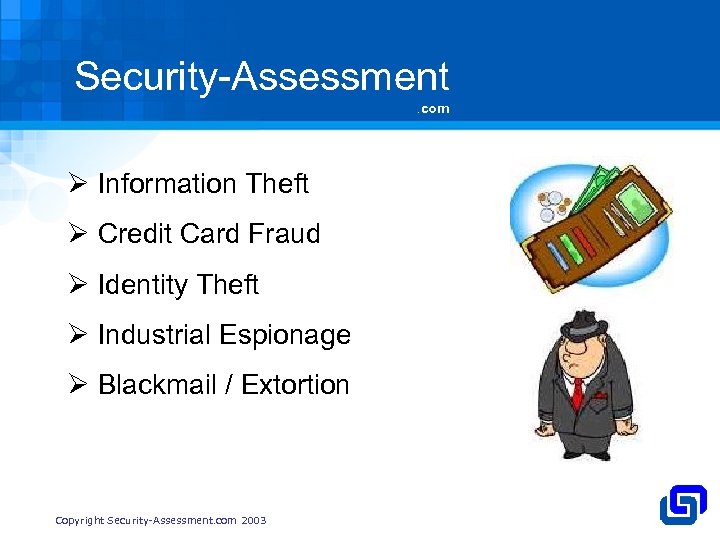 Security-Assessment
.com

➢ Information Theft
➢ Credit Card Fraud
➢ Identity Theft
➢ Industrial Espionage
➢ Blackmail / Extortion

Copyright Security-Assessment.com 2003